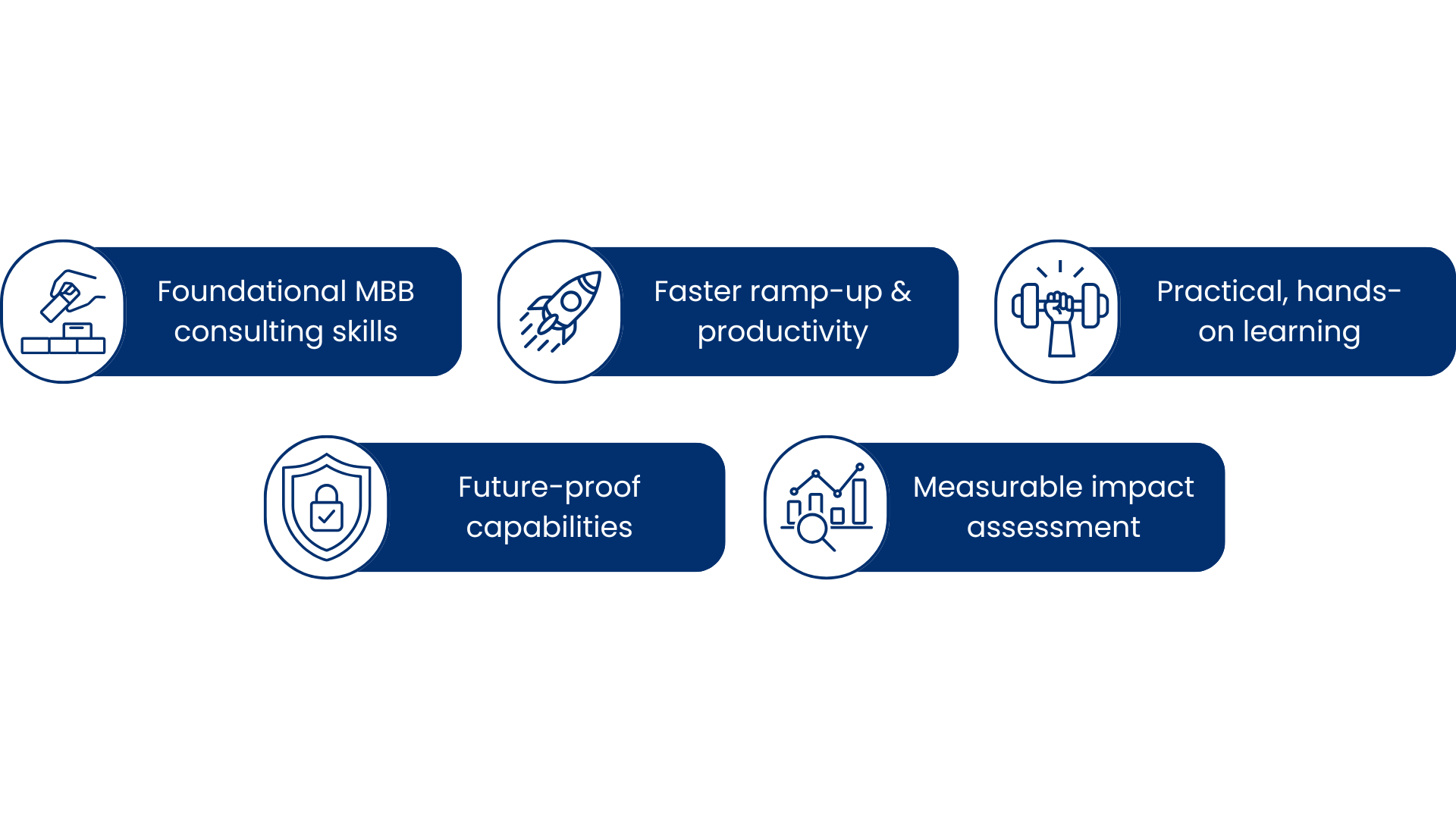 Foundational MBB consulting skills

Faster ramp-up & productivity

Practical, hands-on learning

Future-proof capabilities

Measurable impact assessment